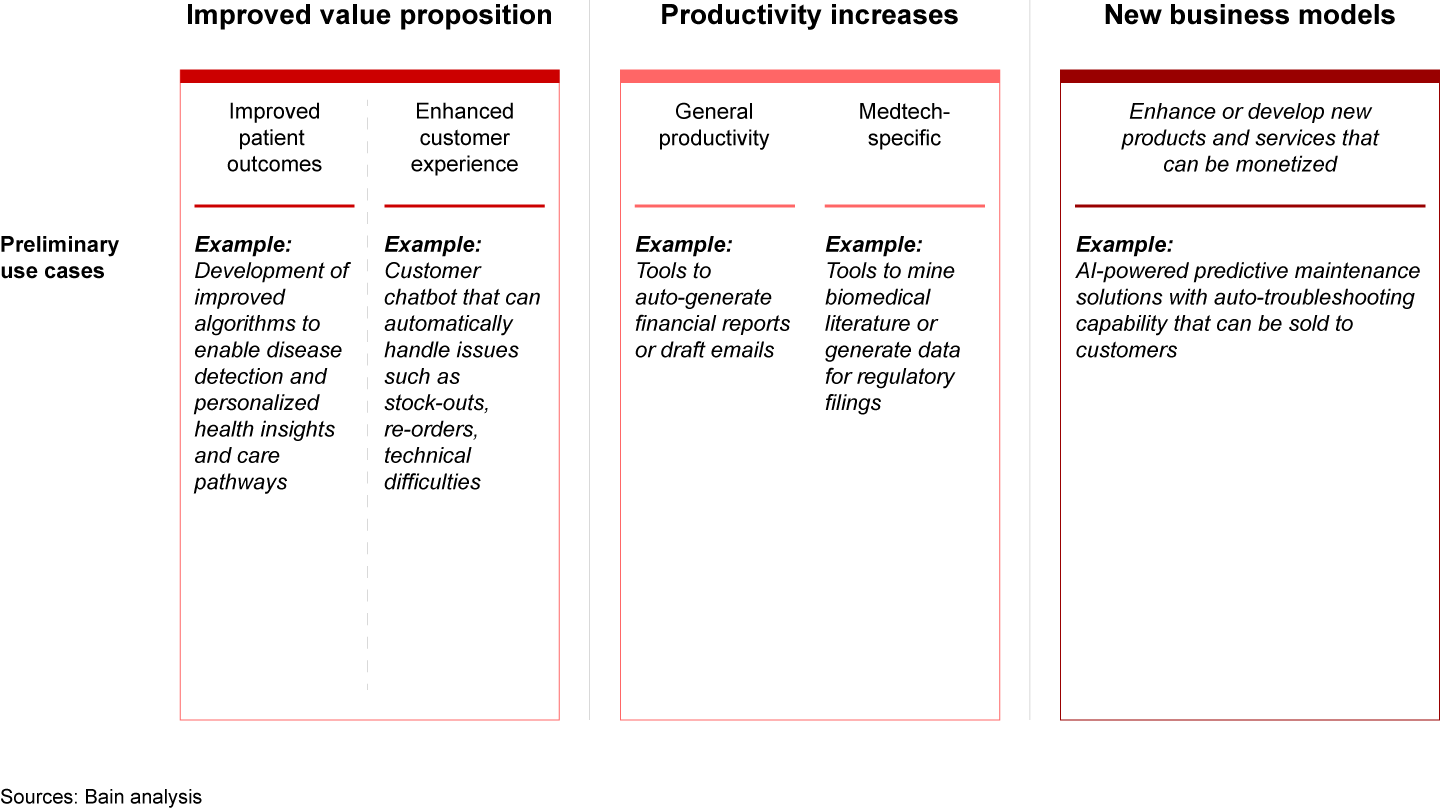 Improved value proposition

Improved patient outcomes

Example: Development of improved algorithms to enable disease detection and personalized health insights and care pathways

Enhanced customer experience

Example: Customer chatbot that can automatically handle issues such as stock-outs, re-orders, technical difficulties

Productivity increases

General productivity

Example: Tools to auto-generate financial reports or draft emails

Medtech-specific

Example: Tools to mine biomedical literature or generate data for regulatory filings

New business models

Enhance or develop new products and services that can be monetized

Example: AI-powered predictive maintenance solutions with auto-troubleshooting capability that can be sold to customers

Preliminary use cases

Sources: Bain analysis